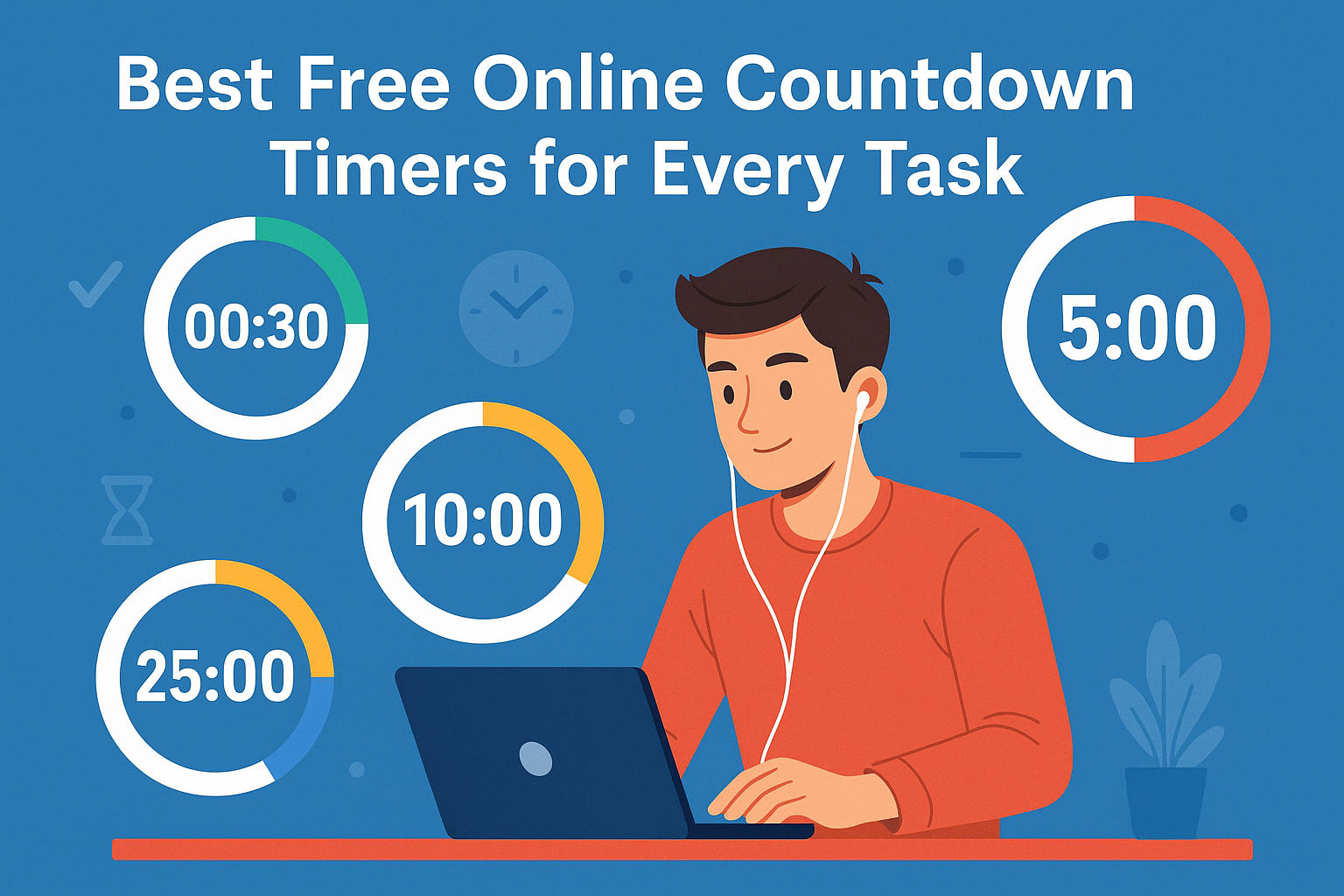 Best Free Online Countdown Timers for Every Task

00:30

5:00

10:00

25:00